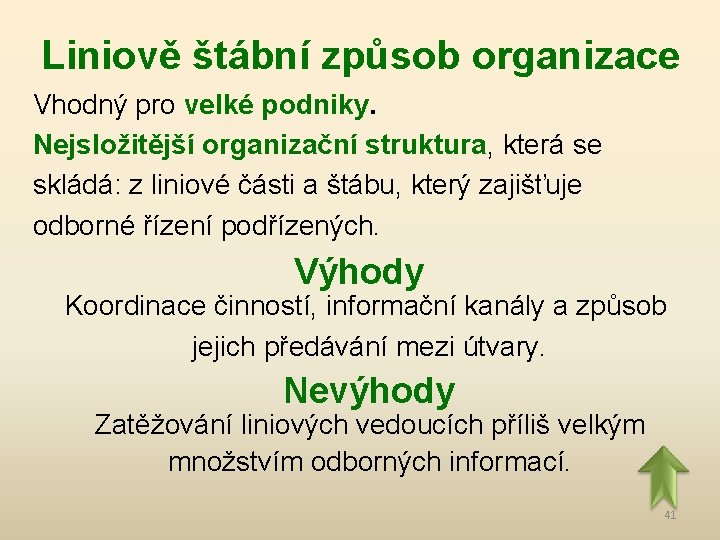 Liniově štábní způsob organizace

Vhodný pro velké podniky.

Nejsložitější organizační struktura, která se skládá: z liniové části a štábu, který zajišťuje odborné řízení podřízených.

Výhody

Koordinace činností, informační kanály a způsob jejich předávání mezi útvary.

Nevýhody

Zatěžování liniových vedoucích příliš velkým množstvím odborných informací.

41